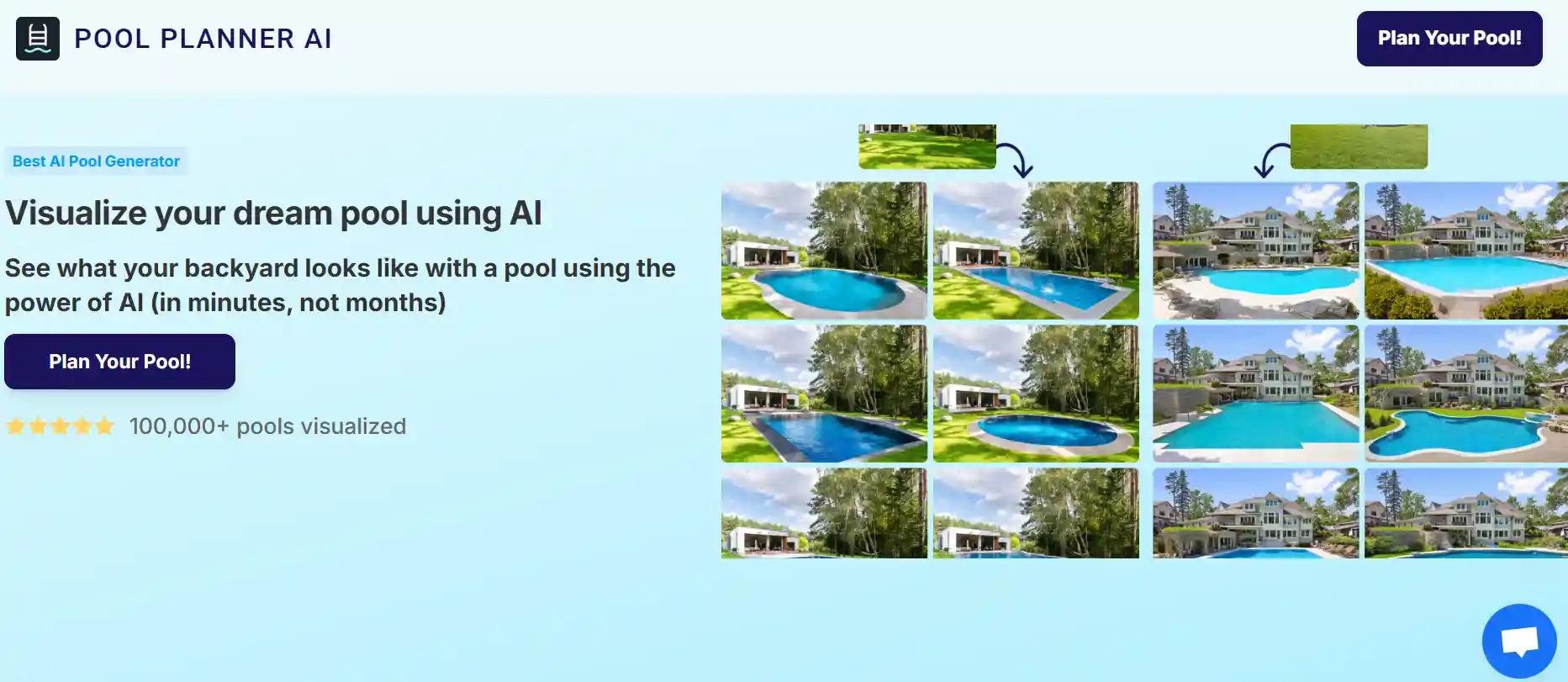 POOL PLANNER AI

Plan Your Pool!

Best AI Pool Generator

Visualize your dream pool using AI

See what your backyard looks like with a pool using the power of AI (in minutes, not months)

Plan Your Pool!

100,000+ pools visualized